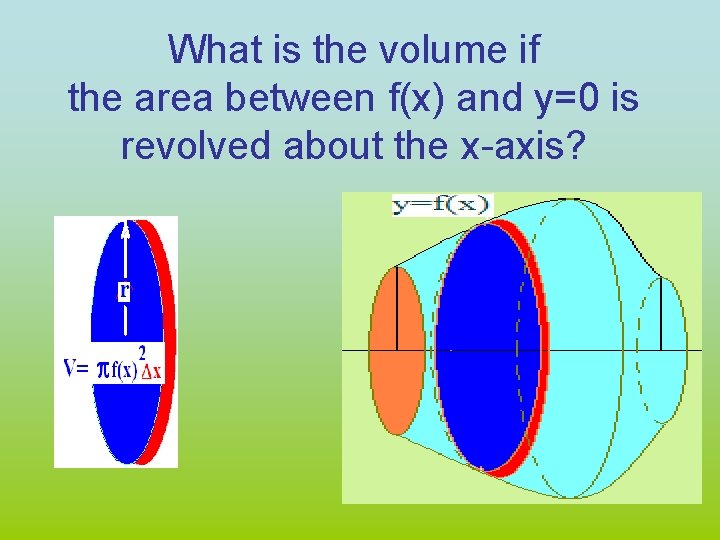 What is the volume if the area between f(x) and y=0 is revolved about the x-axis?

r

$V= \pi f(x)^2 \Delta x$

y=f(x)